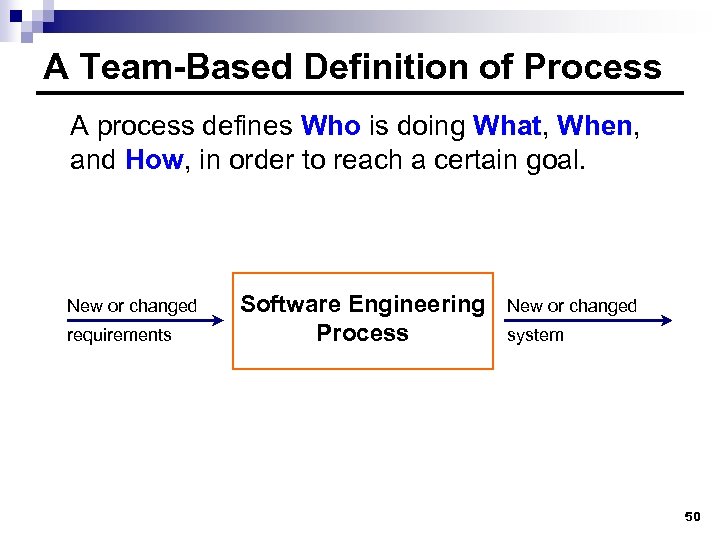 A Team-Based Definition of Process

A process defines Who is doing What, When, and How, in order to reach a certain goal.

New or changed requirements

Software Engineering Process

New or changed system

50